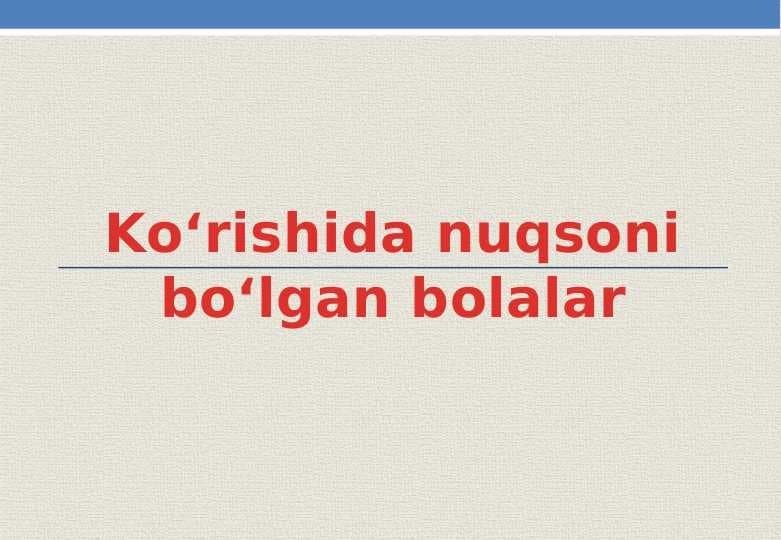 Ko‘rishida nuqsoni bo‘lgan bolalar